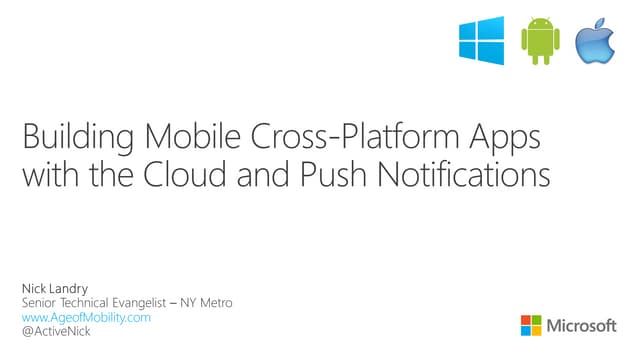 Building Mobile Cross-Platform Apps with the Cloud and Push Notifications

Nick Landry
Senior Technical Evangelist – NY Metro
www.AgeofMobility.com
@ActiveNick

Microsoft